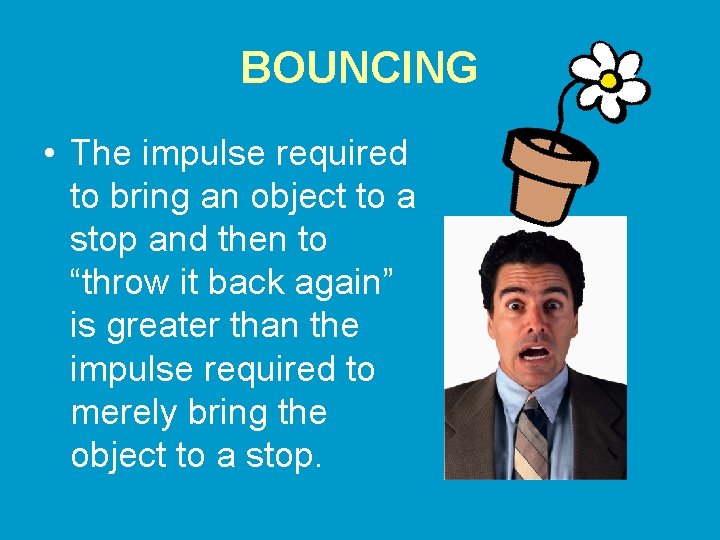 BOUNCING

• The impulse required to bring an object to a stop and then to "throw it back again" is greater than the impulse required to merely bring the object to a stop.